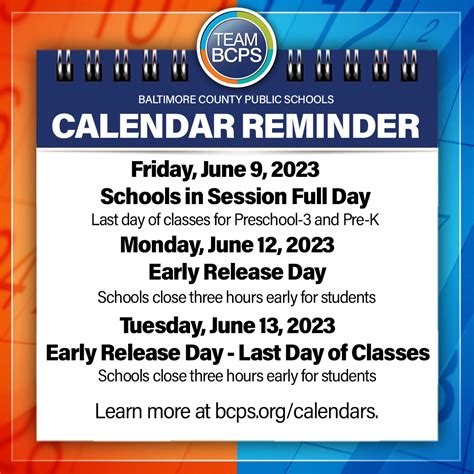 TEAM BCPS

BALTIMORE COUNTY PUBLIC SCHOOLS

CALENDAR REMINDER

Friday, June 9, 2023

Schools in Session Full Day

Last day of classes for Preschool-3 and Pre-K

Monday, June 12, 2023

Early Release Day

Schools close three hours early for students

Tuesday, June 13, 2023

Early Release Day - Last Day of Classes

Schools close three hours early for students

Learn more at bcps.org/calendars.